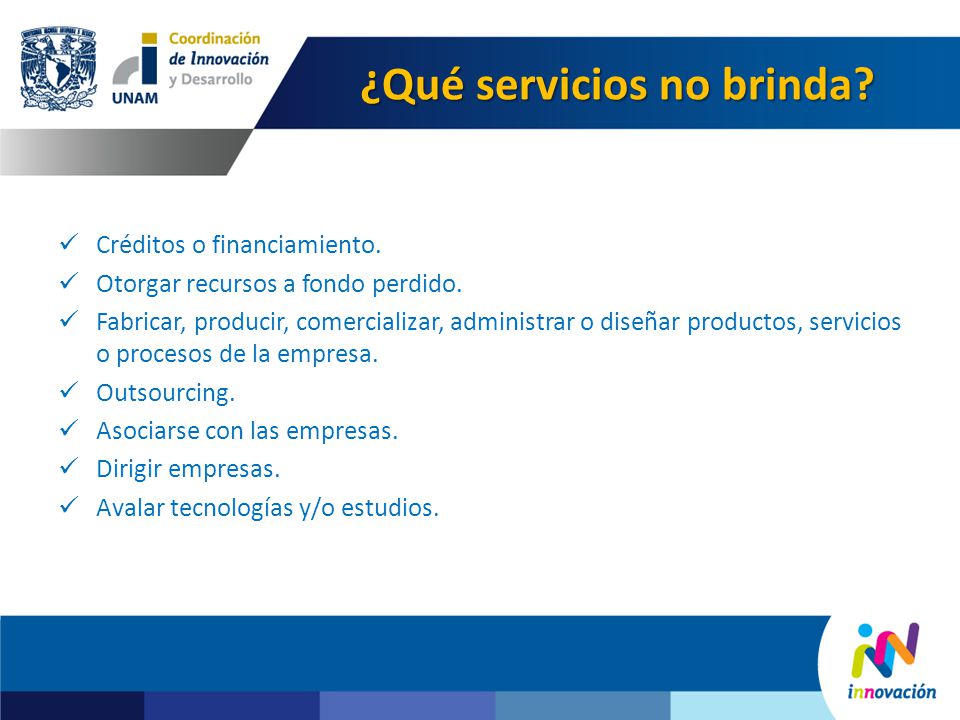 UNAM

Coordinación de Innovación y Desarrollo

¿Qué servicios no brinda?

✓ Créditos o financiamiento.
✓ Otorgar recursos a fondo perdido.
✓ Fabricar, producir, comercializar, administrar o diseñar productos, servicios o procesos de la empresa.
✓ Outsourcing.
✓ Asociarse con las empresas.
✓ Dirigir empresas.
✓ Avalar tecnologías y/o estudios.

innovación